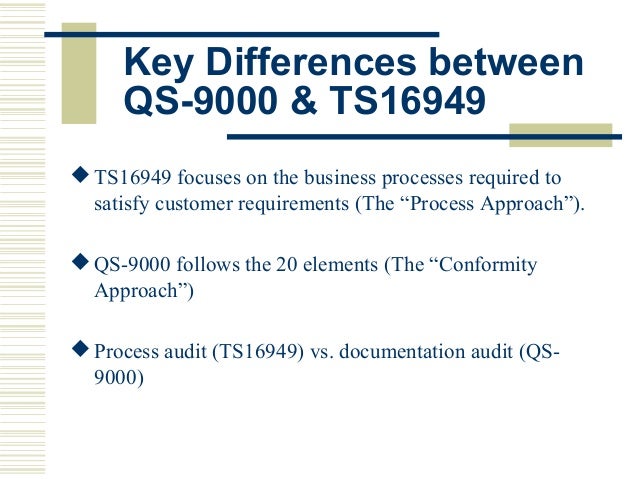 Key Differences between QS-9000 & TS16949

◆ TS16949 focuses on the business processes required to satisfy customer requirements (The “Process Approach”).

◆ QS-9000 follows the 20 elements (The “Conformity Approach”)

◆ Process audit (TS16949) vs. documentation audit (QS-9000)